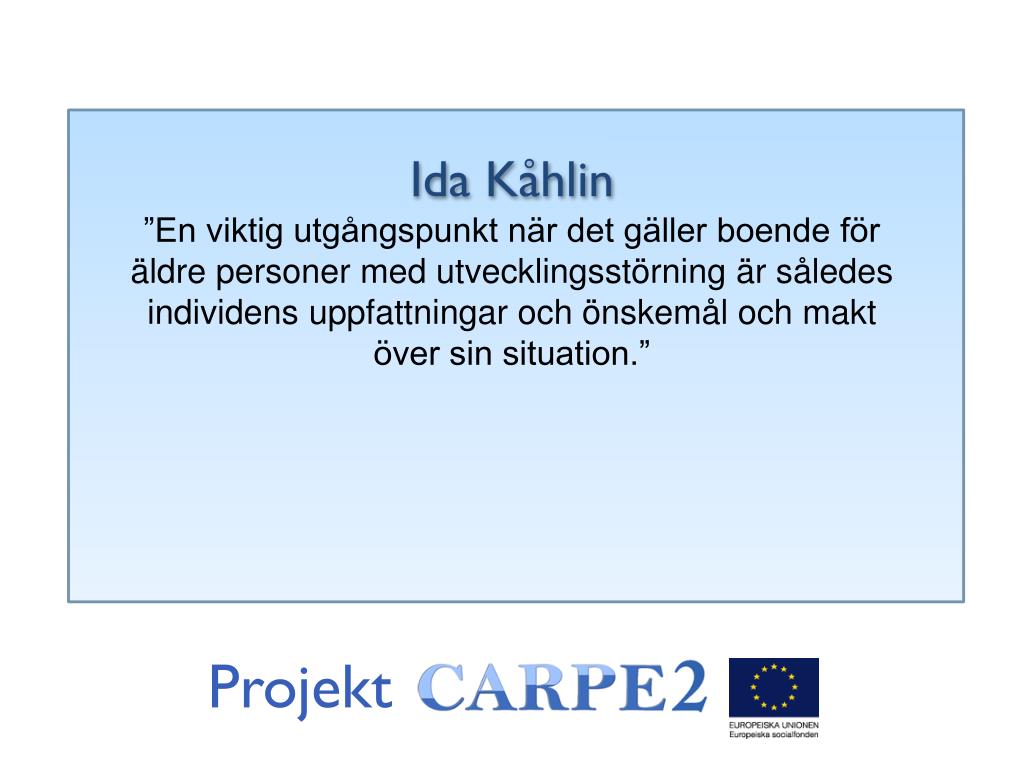 Ida Kåhlin

”En viktig utgångspunkt när det gäller boende för äldre personer med utvecklingsstörning är således individens uppfattningar och önskemål och makt över sin situation.”

Projekt CARPE2

EUROPEISKA UNIONEN
Europeiska socialfonden